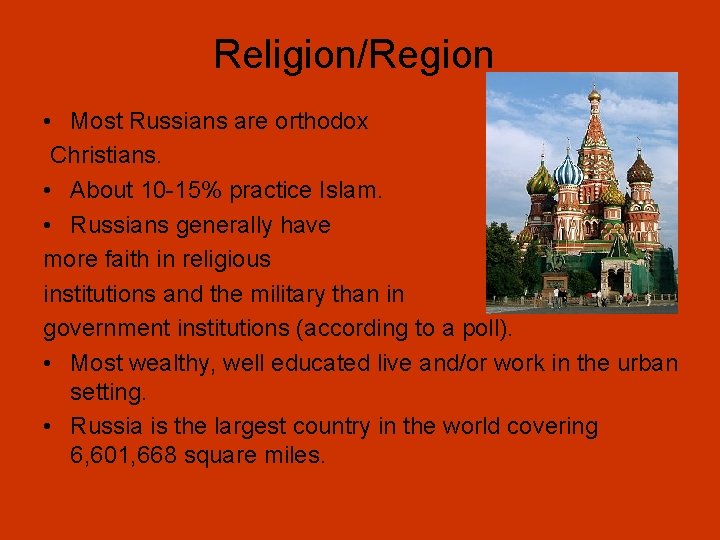 Religion/Region

• Most Russians are orthodox Christians.

• About 10-15% practice Islam.

• Russians generally have more faith in religious institutions and the military than in government institutions (according to a poll).

• Most wealthy, well educated live and/or work in the urban setting.

• Russia is the largest country in the world covering 6,601,668 square miles.